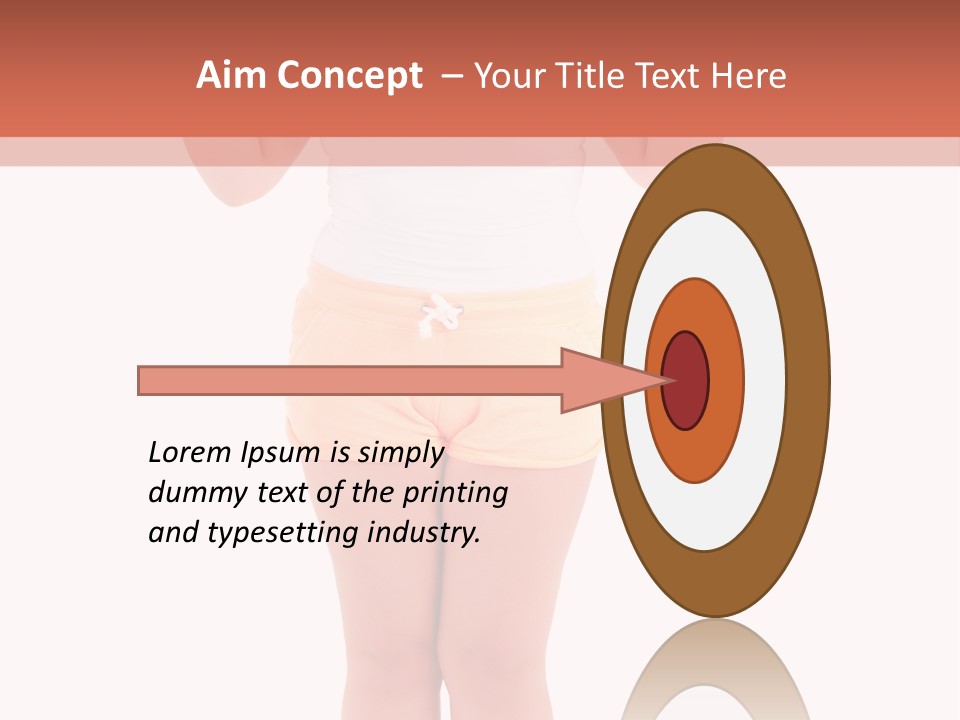 Aim Concept – Your Title Text Here

Lorem Ipsum is simply dummy text of the printing and typesetting industry.